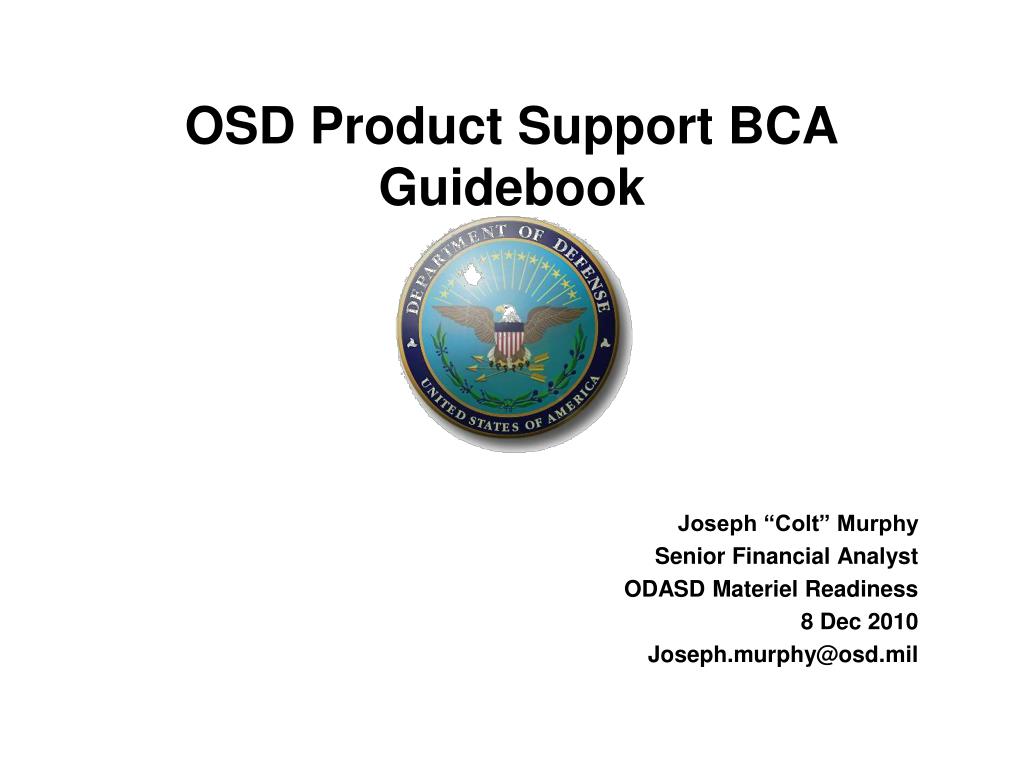 OSD Product Support BCA Guidebook

DEPARTMENT OF DEFENSE
UNITED STATES OF AMERICA

Joseph “Colt” Murphy
Senior Financial Analyst
ODASD Materiel Readiness
8 Dec 2010
Joseph.murphy@osd.mil